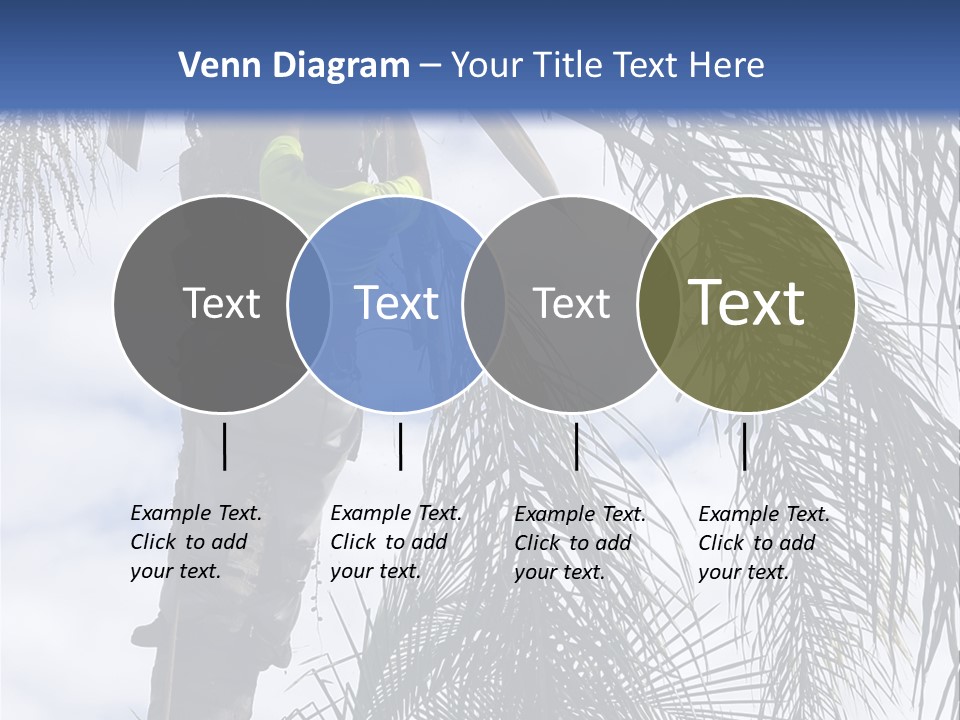 Venn Diagram – Your Title Text Here

Text

Text

Text

Text

Example Text. Click to add your text.

Example Text. Click to add your text.

Example Text. Click to add your text.

Example Text. Click to add your text.